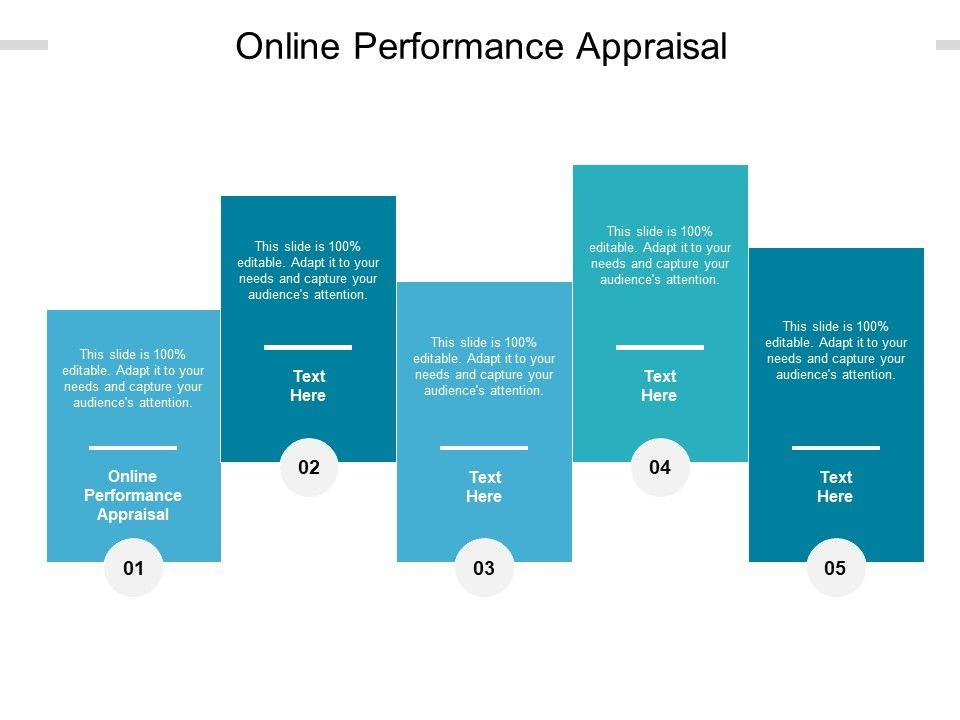 Online Performance Appraisal

This slide is 100% editable. Adapt it to your needs and capture your audience's attention.

Online Performance Appraisal

01

This slide is 100% editable. Adapt it to your needs and capture your audience's attention.

Text Here

02

This slide is 100% editable. Adapt it to your needs and capture your audience's attention.

Text Here

03

This slide is 100% editable. Adapt it to your needs and capture your audience's attention.

Text Here

04

This slide is 100% editable. Adapt it to your needs and capture your audience's attention.

Text Here

05